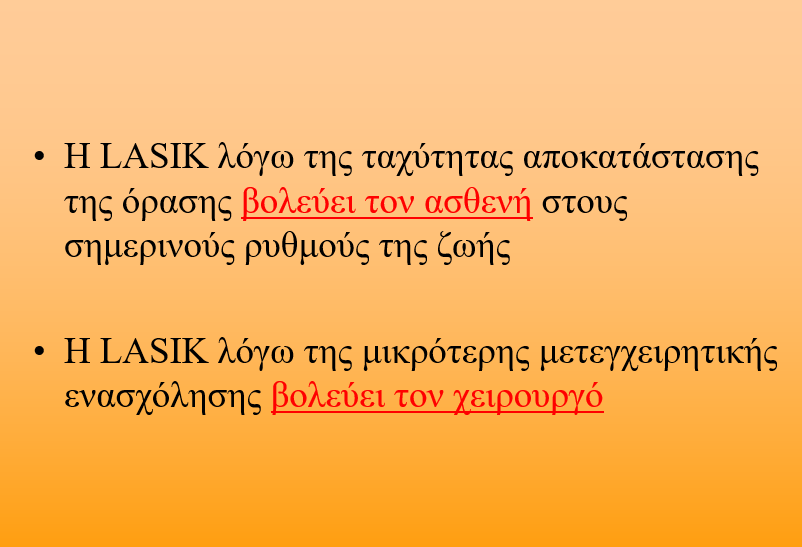 • Η LASIK λόγω της ταχύτητας αποκατάστασης της όρασης βολεύει τον ασθενή στους σημερινούς ρυθμούς της ζωής

• Η LASIK λόγω της μικρότερης μετεγχειρητικής ενασχόλησης βολεύει τον χειρουργό